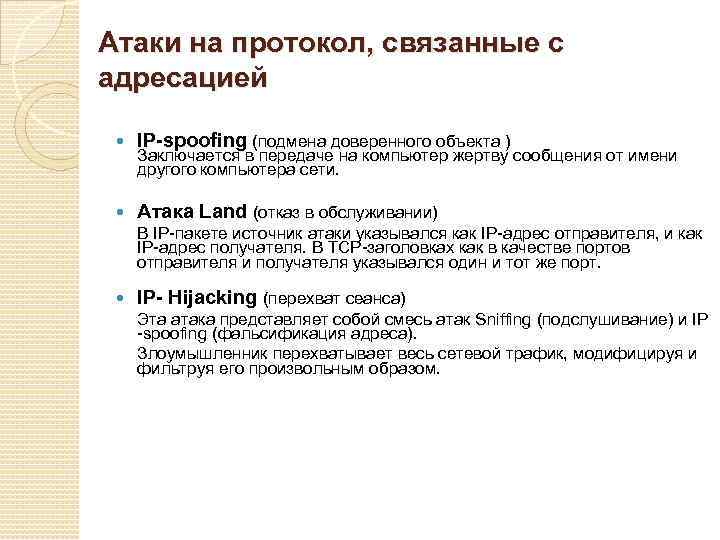 Атаки на протокол, связанные с адресацией

IP-spoofing (подмена доверенного объекта )
Заключается в передаче на компьютер жертву сообщения от имени другого компьютера сети.

Атака Land (отказ в обслуживании)
В IP-пакете источник атаки указывался как IP-адрес отправителя, и как IP-адрес получателя. В TCP-заголовках как в качестве портов отправителя и получателя указывался один и тот же порт.

IP- Hijacking (перехват сеанса)
Эта атака представляет собой смесь атак Sniffing (подслушивание) и IP -spoofing (фальсификация адреса).
Злоумышленник перехватывает весь сетевой трафик, модифицируя и фильтруя его произвольным образом.